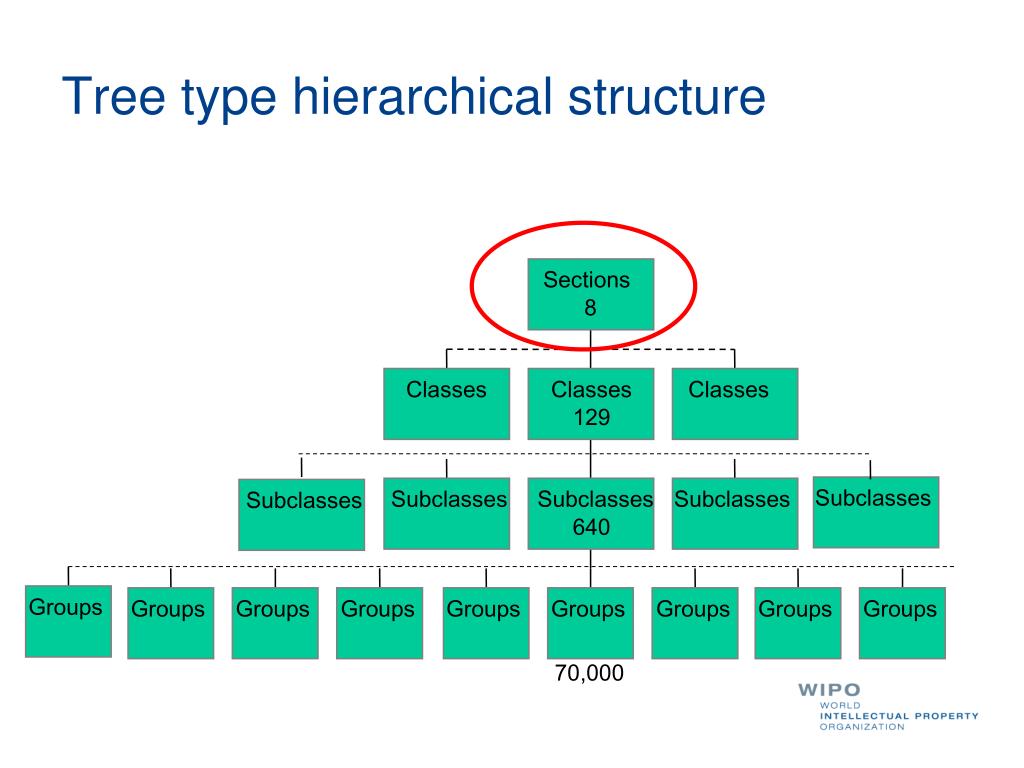 Tree type hierarchical structure

Sections
8

Classes

Classes
129

Classes

Subclasses

Subclasses

Subclasses
640

Subclasses

Subclasses

Groups

Groups

Groups

Groups

Groups

Groups

Groups

Groups

Groups

70,000

WIPO
WORLD
INTELLECTUAL PROPERTY
ORGANIZATION